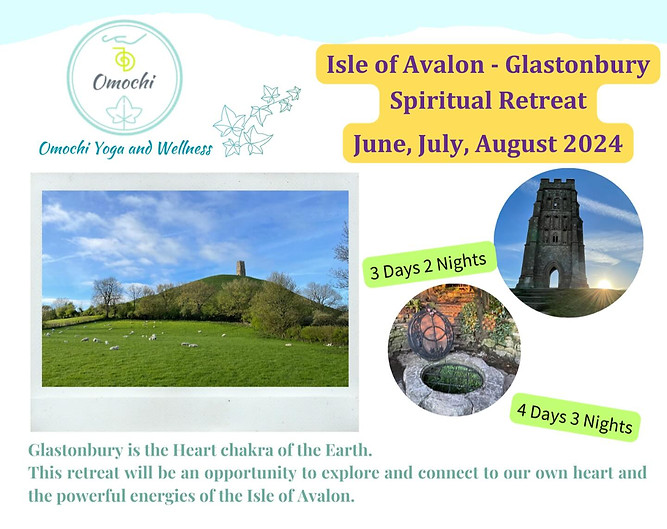 Omochi

Omochi Yoga and Wellness

Isle of Avalon - Glastonbury Spiritual Retreat

June, July, August 2024

3 Days 2 Nights

4 Days 3 Nights

Glastonbury is the Heart chakra of the Earth.
This retreat will be an opportunity to explore and connect to our own heart and the powerful energies of the Isle of Avalon.